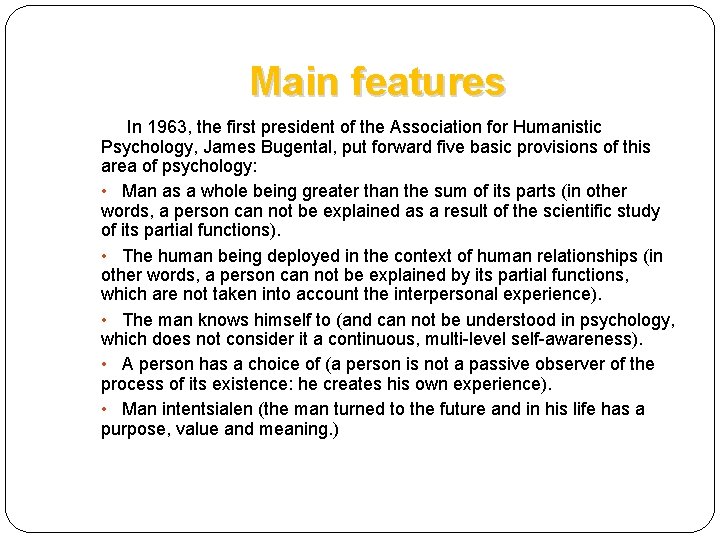 Main features

In 1963, the first president of the Association for Humanistic Psychology, James Bugental, put forward five basic provisions of this area of psychology:

• Man as a whole being greater than the sum of its parts (in other words, a person can not be explained as a result of the scientific study of its partial functions).

• The human being deployed in the context of human relationships (in other words, a person can not be explained by its partial functions, which are not taken into account the interpersonal experience).

• The man knows himself to (and can not be understood in psychology, which does not consider it a continuous, multi-level self-awareness).

• A person has a choice of (a person is not a passive observer of the process of its existence: he creates his own experience).

• Man intentsialen (the man turned to the future and in his life has a purpose, value and meaning.)